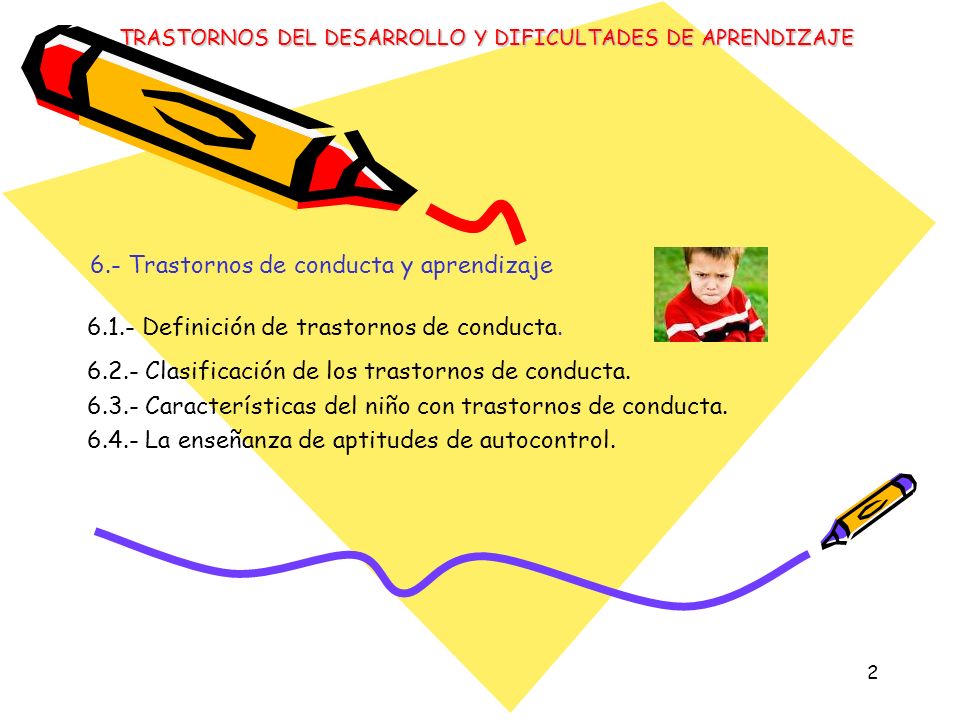 TRASTORNOS DEL DESARROLLO Y DIFICULTADES DE APRENDIZAJE

6.- Trastornos de conducta y aprendizaje

6.1.- Definición de trastornos de conducta.

6.2.- Clasificación de los trastornos de conducta.

6.3.- Características del niño con trastornos de conducta.

6.4.- La enseñanza de aptitudes de autocontrol.

2